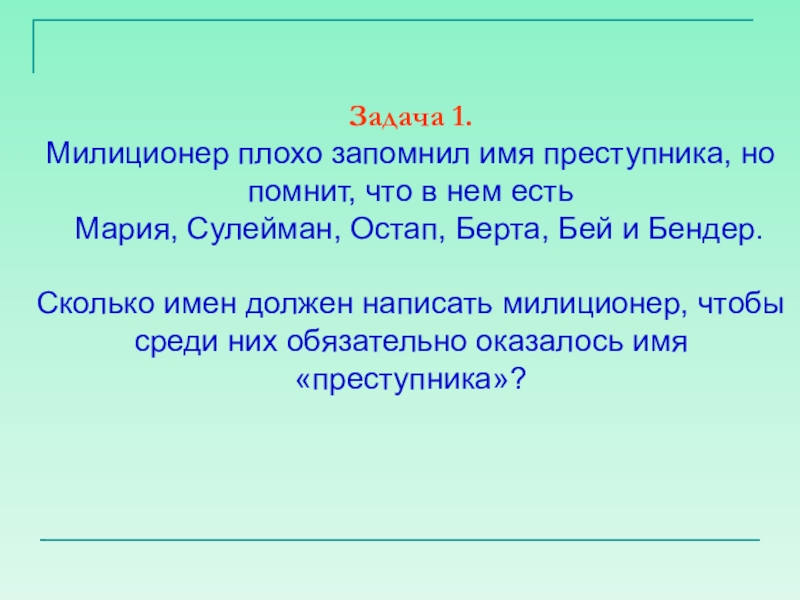 Задача 1.
Милиционер плохо запомнил имя преступника, но помнит, что в нем есть
Мария, Сулейман, Остап, Берта, Бей и Бендер.

Сколько имен должен написать милиционер, чтобы среди них обязательно оказалось имя «преступника»?